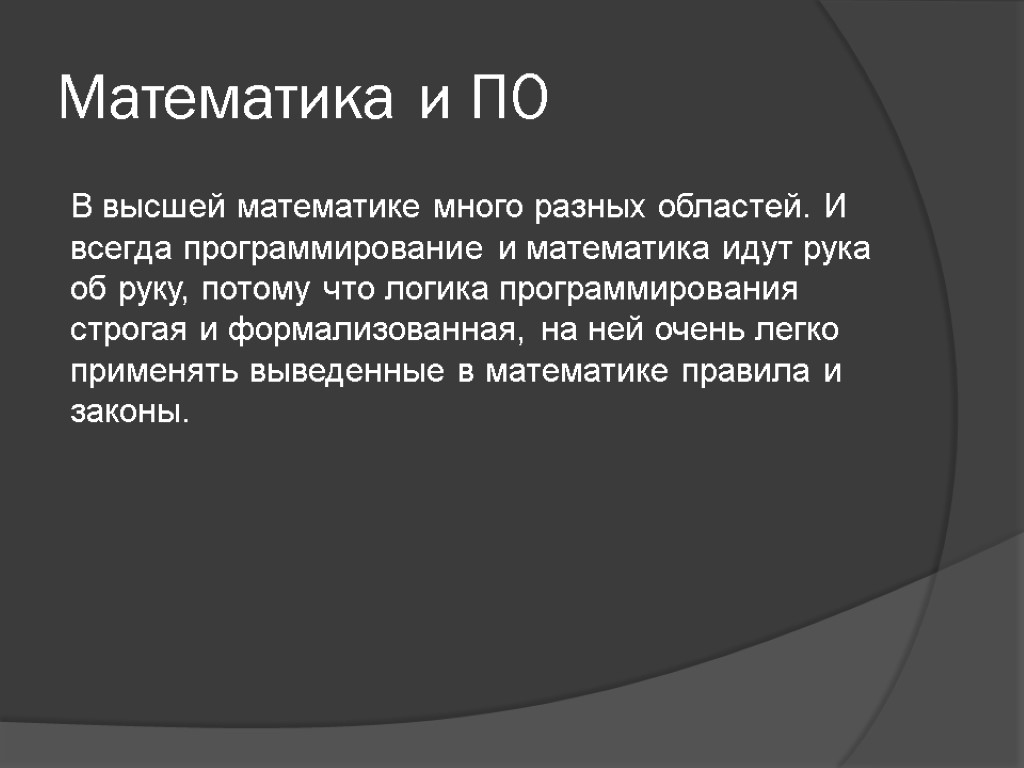 Математика и ПО

В высшей математике много разных областей. И всегда программирование и математика идут рука об руку, потому что логика программирования строгая и формализованная, на ней очень легко применять выведенные в математике правила и законы.